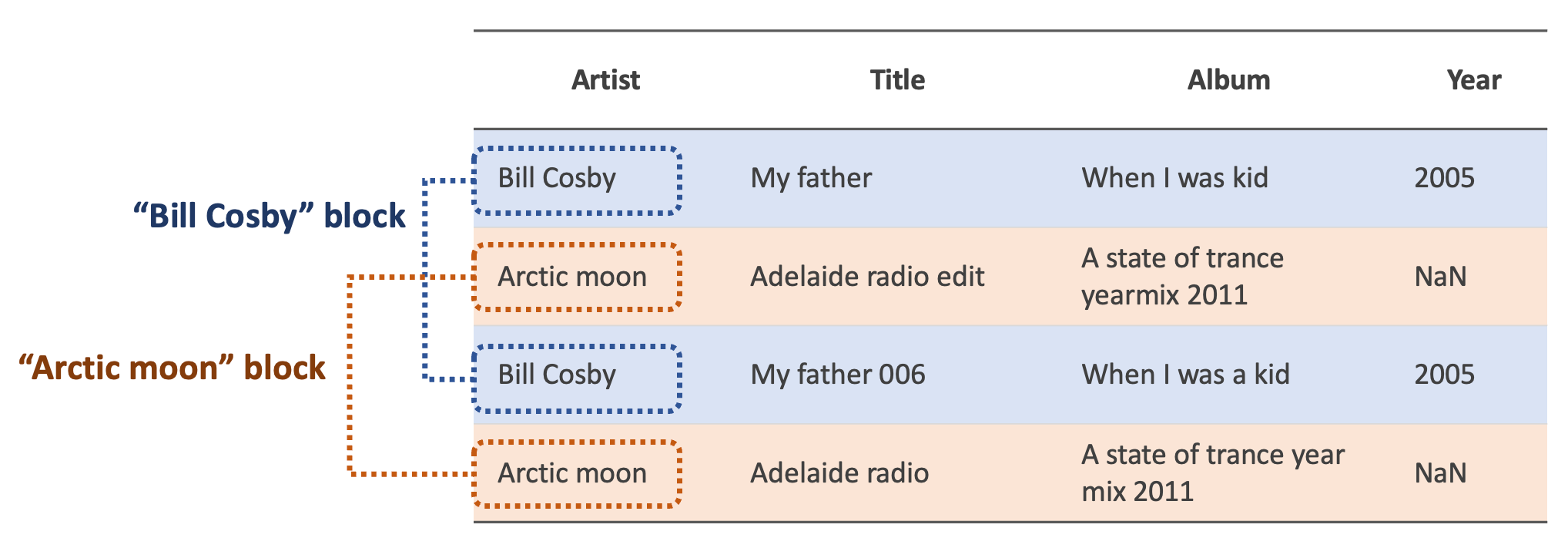 “Bill Cosby” block

“Arctic moon” block

| Artist | Title | Album | Year |
|---|---|---|---|
| Bill Cosby | My father | When I was kid | 2005 |
| Arctic moon | Adelaide radio edit | A state of trance yearmix 2011 | NaN |
| Bill Cosby | My father 006 | When I was a kid | 2005 |
| Arctic moon | Adelaide radio | A state of trance year mix 2011 | NaN |